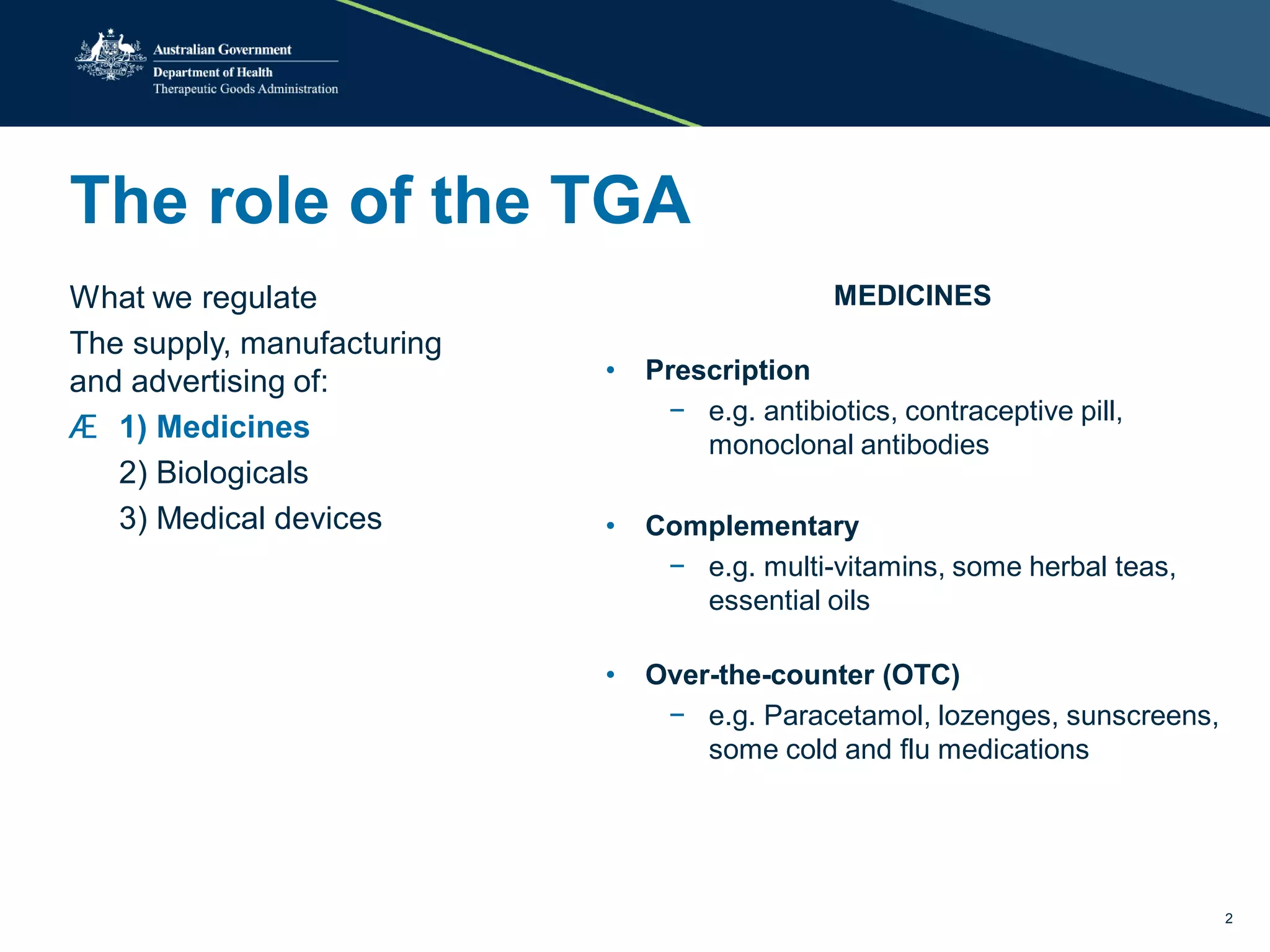 Australian Government
Department of Health
Therapeutic Goods Administration

The role of the TGA

What we regulate

The supply, manufacturing and advertising of:

Æ 1) Medicines
2) Biologicals
3) Medical devices

MEDICINES

• Prescription
– e.g. antibiotics, contraceptive pill, monoclonal antibodies

• Complementary
– e.g. multi-vitamins, some herbal teas, essential oils

• Over-the-counter (OTC)
– e.g. Paracetamol, lozenges, sunscreens, some cold and flu medications

2